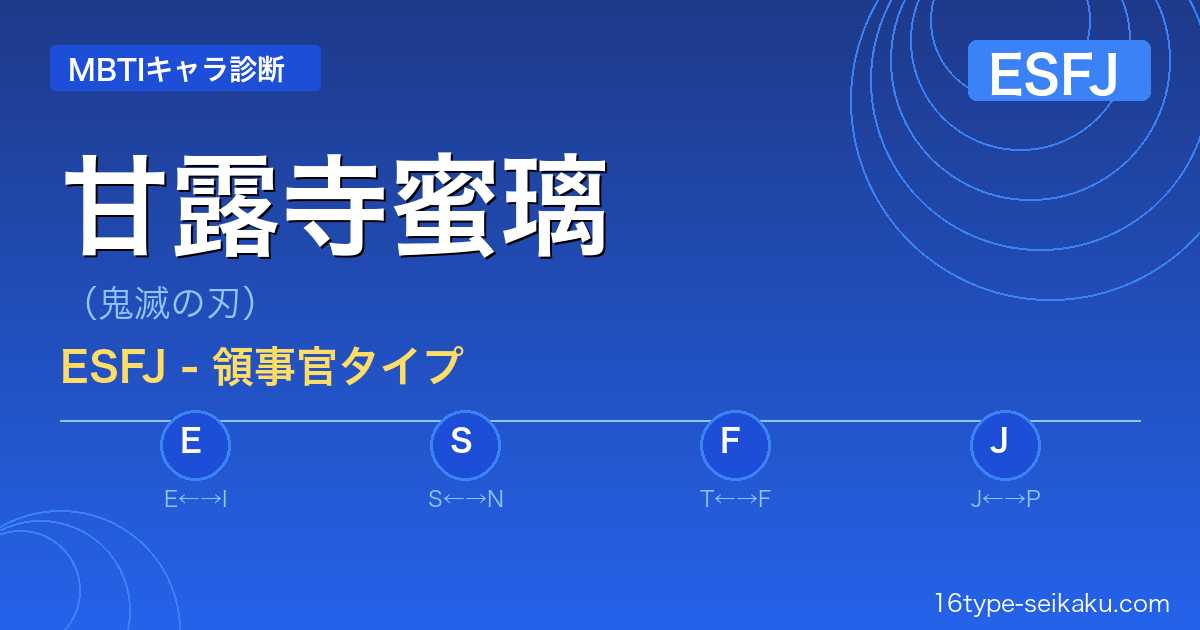 MBTIキャラ診断

ESFJ

甘露寺蜜璃

（鬼滅の刃）

ESFJ - 領事官タイプ

E
E←→I

S
S←→N

F
T←→F

J
J←→P

16type-seikaku.com